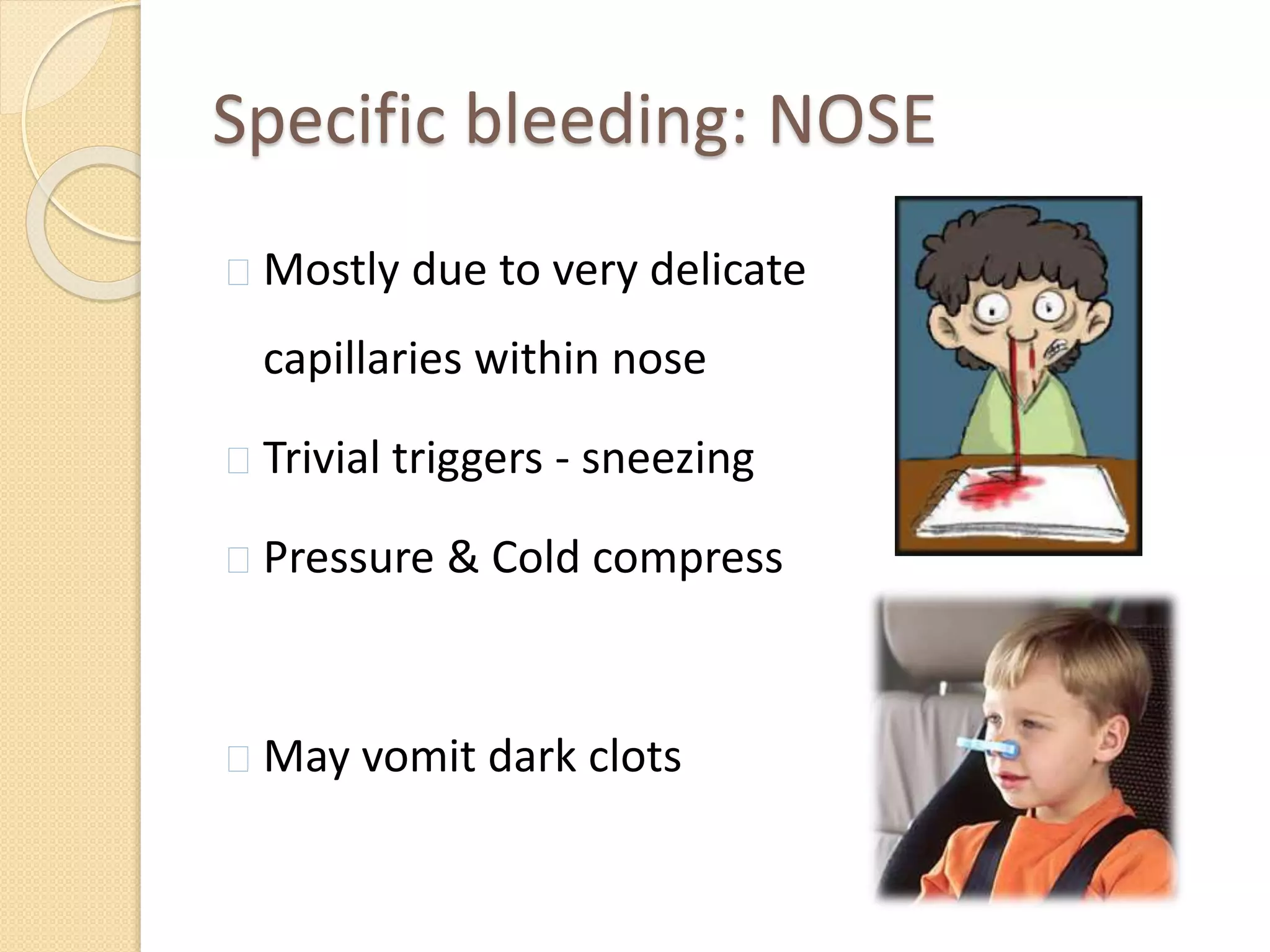 Specific bleeding: NOSE

Mostly due to very delicate capillaries within nose

Trivial triggers - sneezing

Pressure & Cold compress

May vomit dark clots